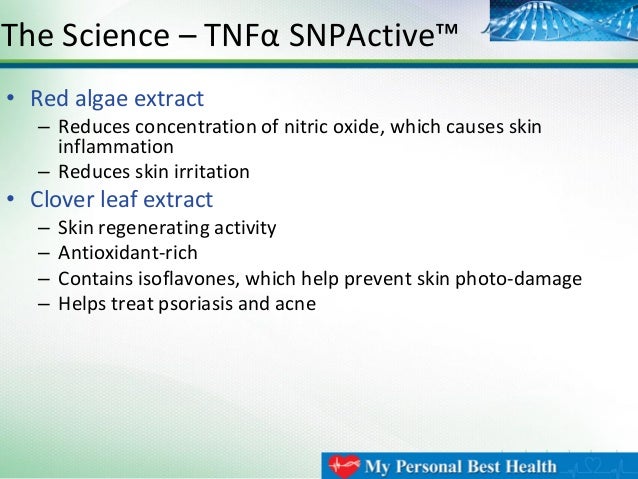 The Science – TNFα SNPActive™

• Red algae extract
– Reduces concentration of nitric oxide, which causes skin inflammation
– Reduces skin irritation
• Clover leaf extract
– Skin regenerating activity
– Antioxidant-rich
– Contains isoflavones, which help prevent skin photo-damage
– Helps treat psoriasis and acne

My Personal Best Health